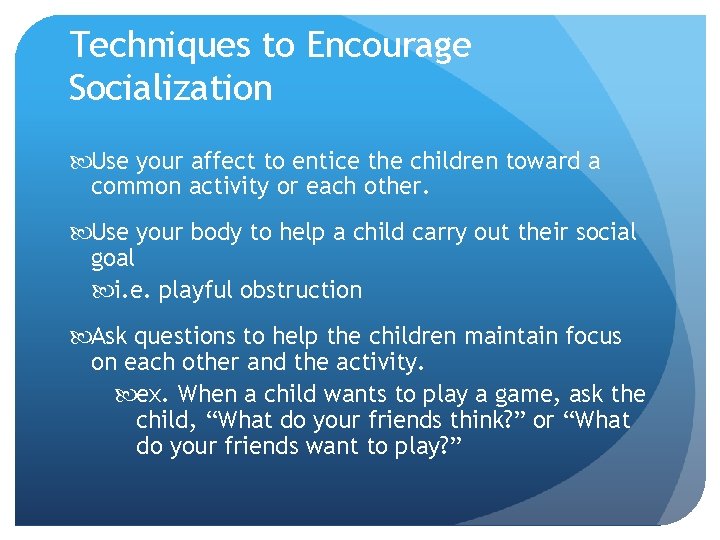 Techniques to Encourage Socialization

Use your affect to entice the children toward a common activity or each other.

Use your body to help a child carry out their social goal

i.e. playful obstruction

Ask questions to help the children maintain focus on each other and the activity.

ex. When a child wants to play a game, ask the child, “What do your friends think?” or “What do your friends want to play?”